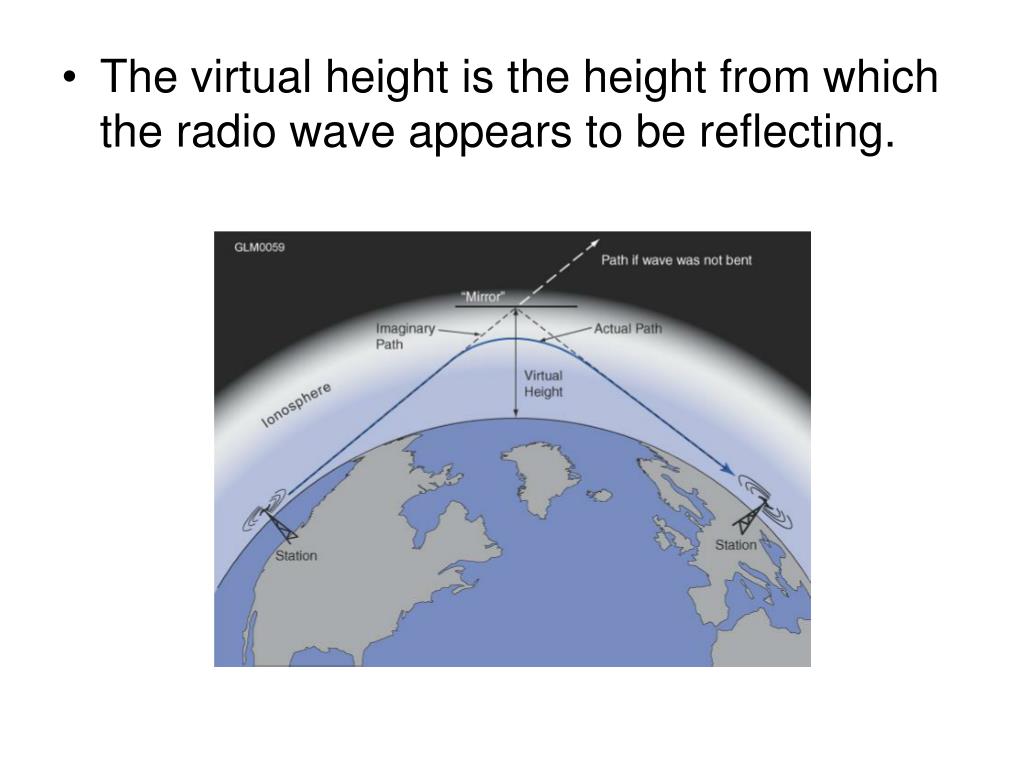 • The virtual height is the height from which the radio wave appears to be reflecting.

GLM0059

Path if wave was not bent

"Mirror"

Imaginary Path

Actual Path

Virtual Height

Ionosphere

Station

Station